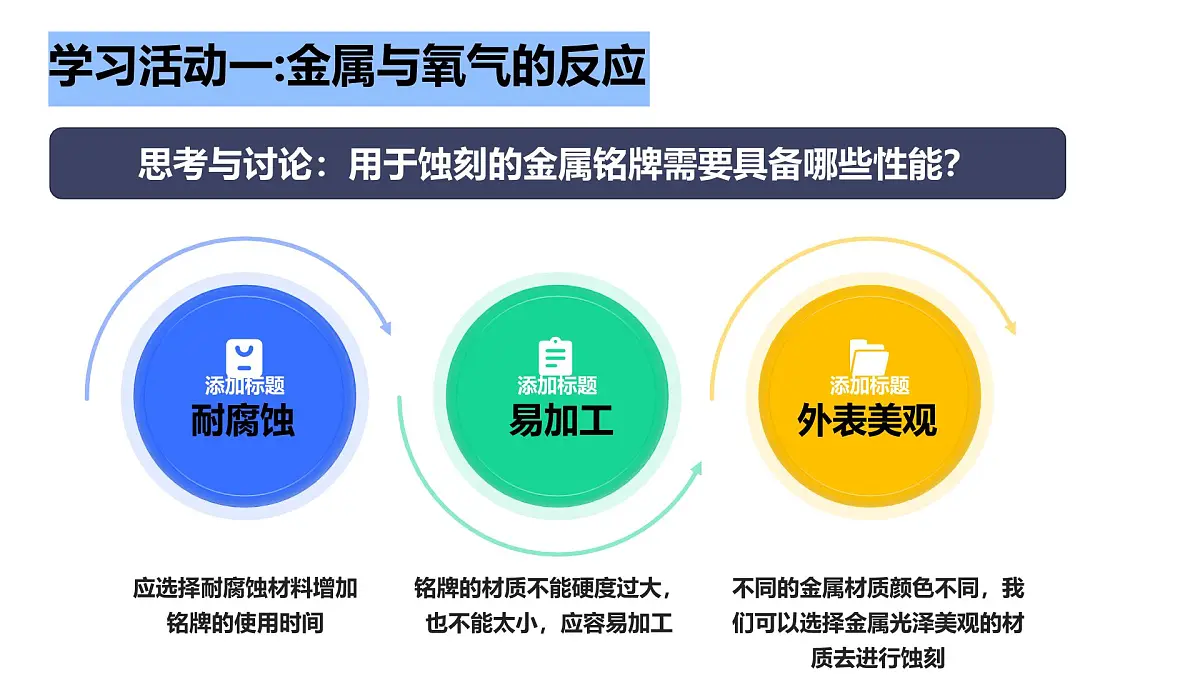 学习活动一:金属与氧气的反应

思考与讨论：用于蚀刻的金属铭牌需要具备哪些性能?

添加标题
耐腐蚀

添加标题
易加工

添加标题
外表美观

应选择耐腐蚀材料增加铭牌的使用时间

铭牌的材质不能硬度过大，也不能太小，应容易加工

不同的金属材质颜色不同，我们可以选择金属光泽美观的材质去进行蚀刻